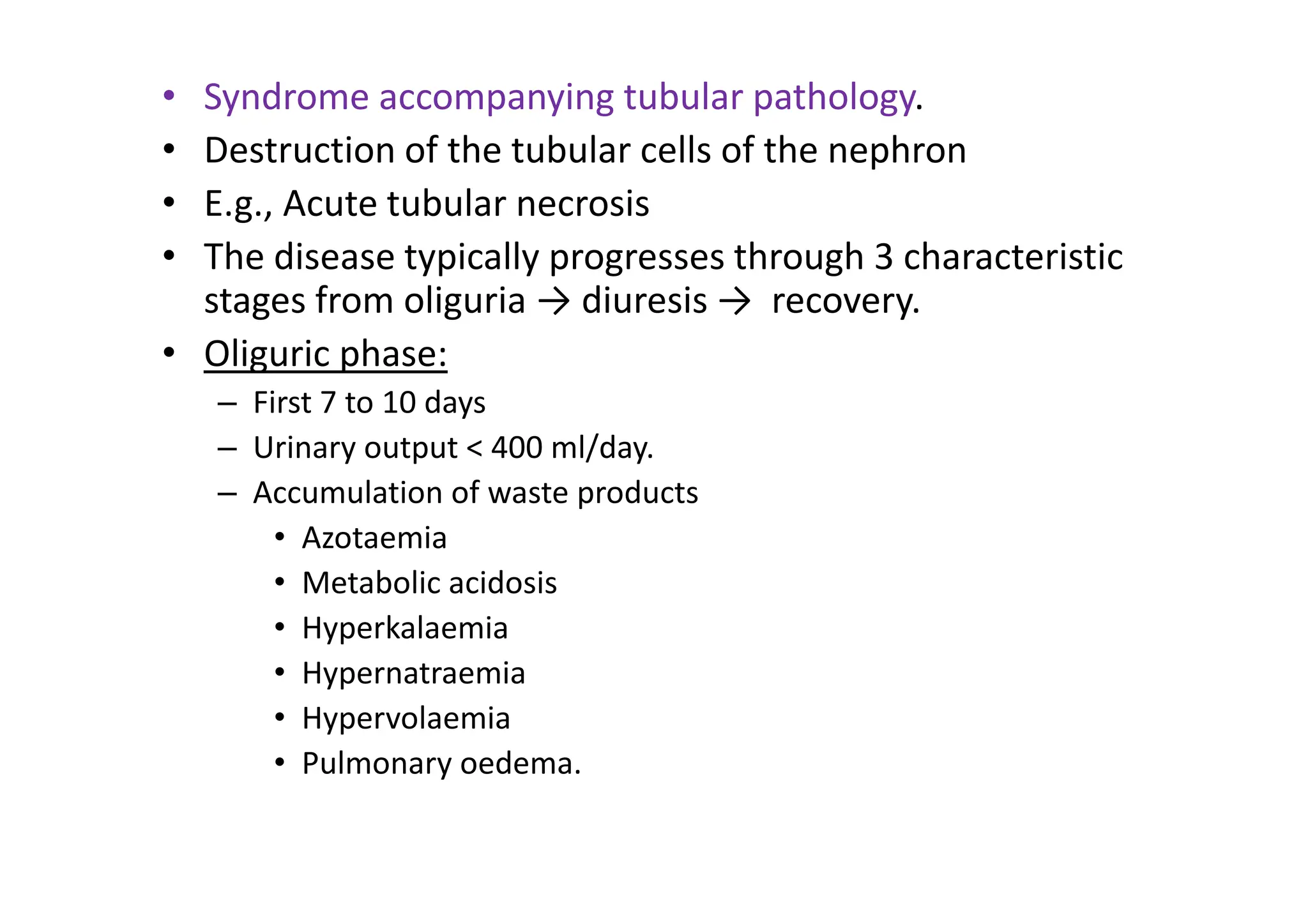 • Syndrome accompanying tubular pathology.
• Destruction of the tubular cells of the nephron
• E.g., Acute tubular necrosis
• The disease typically progresses through 3 characteristic stages from oliguria → diuresis → recovery.
• Oliguric phase:
– First 7 to 10 days
– Urinary output < 400 ml/day.
– Accumulation of waste products
• Azotaemia
• Metabolic acidosis
• Hyperkalaemia
• Hypernatraemia
• Hypervolaemia
• Pulmonary oedema.